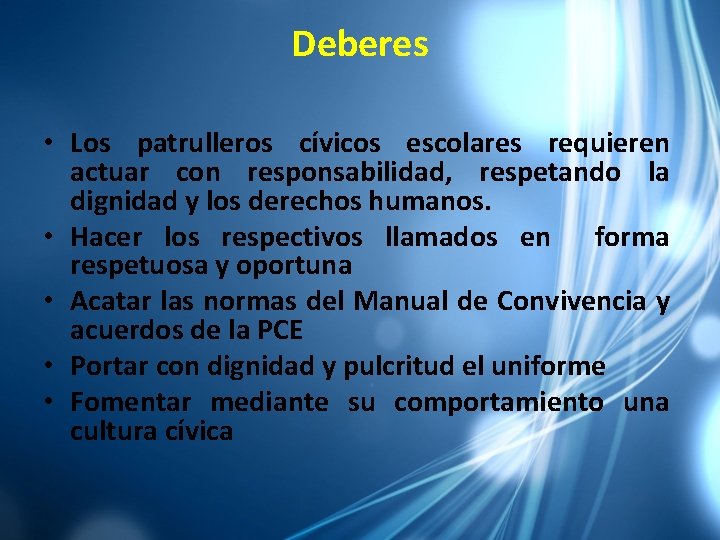 Deberes

• Los patrulleros cívicos escolares requieren actuar con responsabilidad, respetando la dignidad y los derechos humanos.
• Hacer los respectivos llamados en forma respetuosa y oportuna
• Acatar las normas del Manual de Convivencia y acuerdos de la PCE
• Portar con dignidad y pulcritud el uniforme
• Fomentar mediante su comportamiento una cultura cívica